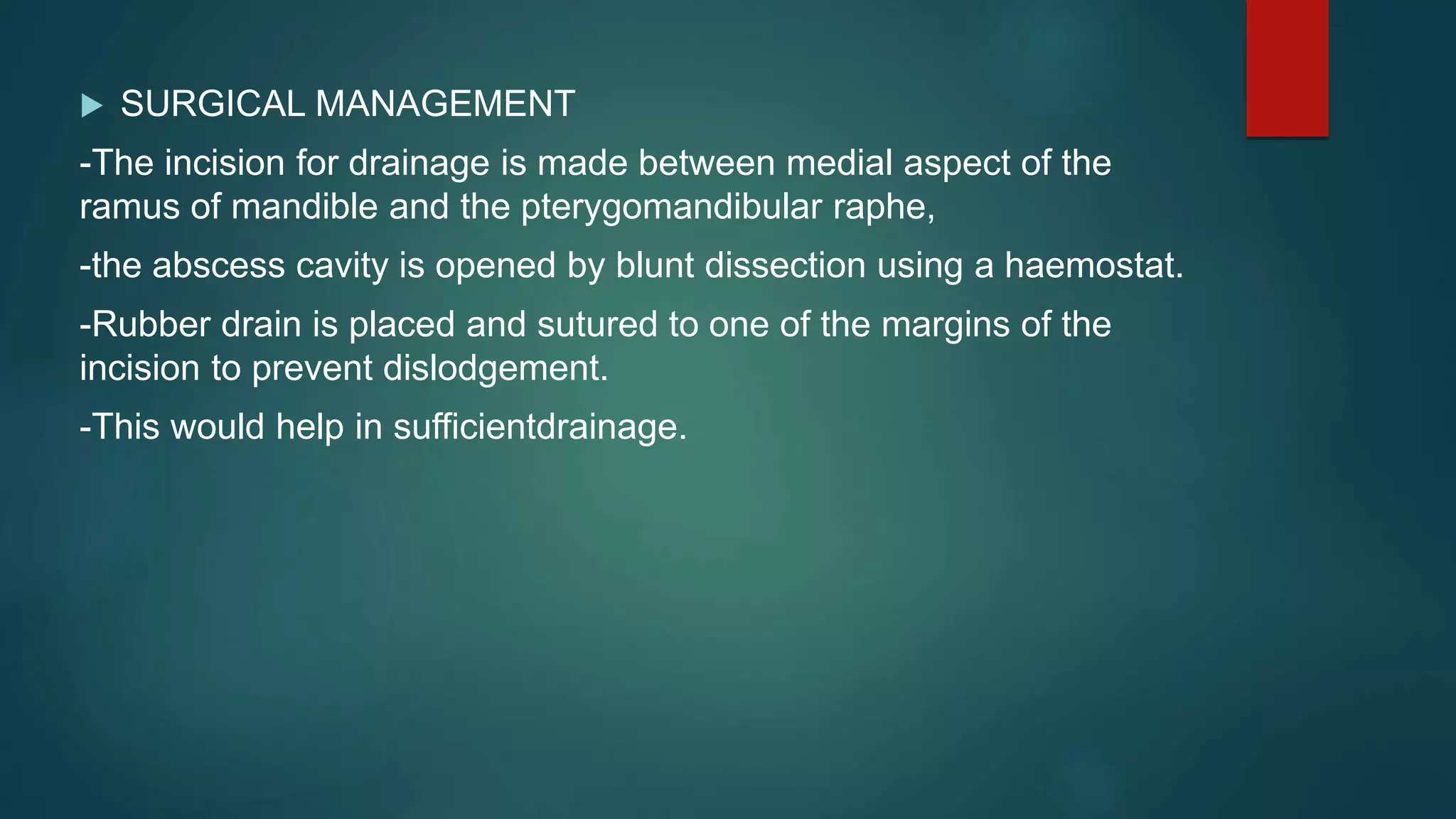 SURGICAL MANAGEMENT

-The incision for drainage is made between medial aspect of the ramus of mandible and the pterygomandibular raphe,

-the abscess cavity is opened by blunt dissection using a haemostat.

-Rubber drain is placed and sutured to one of the margins of the incision to prevent dislodgement.

-This would help in sufficientdrainage.